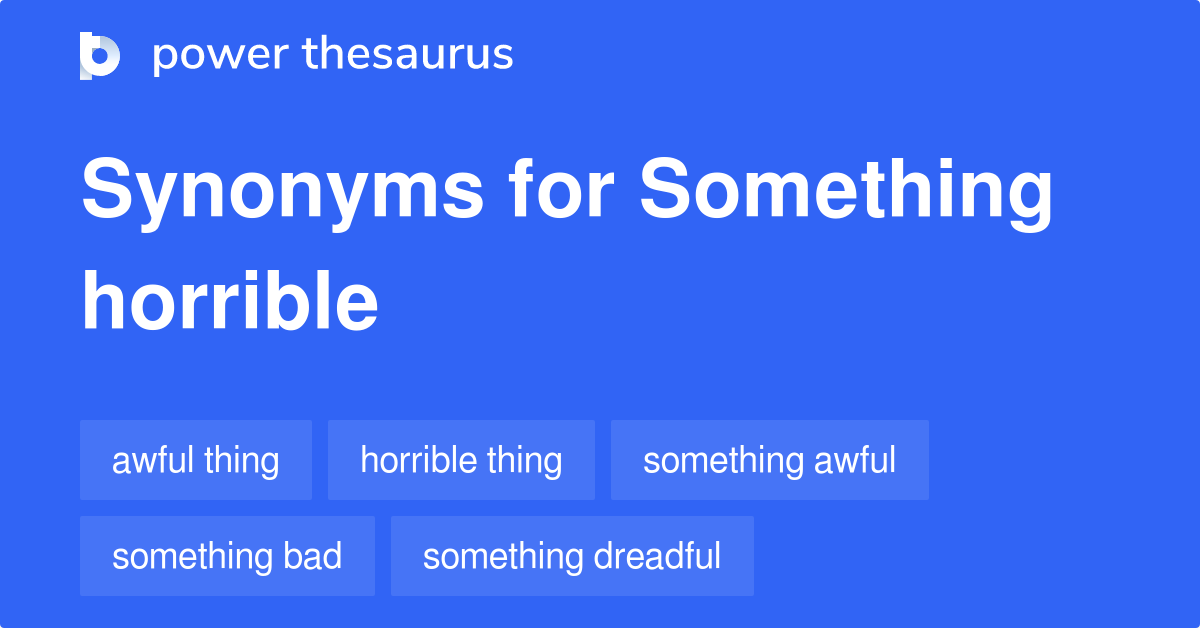 power thesaurus

Synonyms for Something horrible

awful thing
horrible thing
something awful
something bad
something dreadful